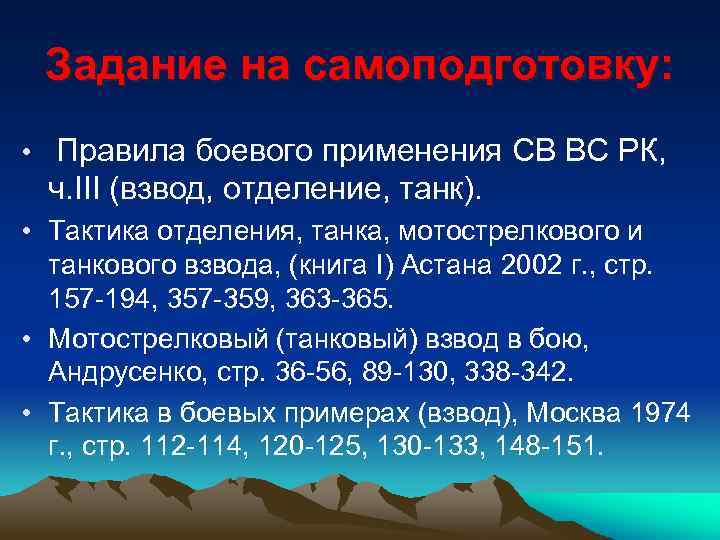 Задание на самоподготовку:

• Правила боевого применения СВ ВС РК, ч.III (взвод, отделение, танк).
• Тактика отделения, танка, мотострелкового и танкового взвода, (книга I) Астана 2002 г., стр. 157-194, 357-359, 363-365.
• Мотострелковый (танковый) взвод в бою, Андрусенко, стр. 36-56, 89-130, 338-342.
• Тактика в боевых примерах (взвод), Москва 1974 г., стр. 112-114, 120-125, 130-133, 148-151.